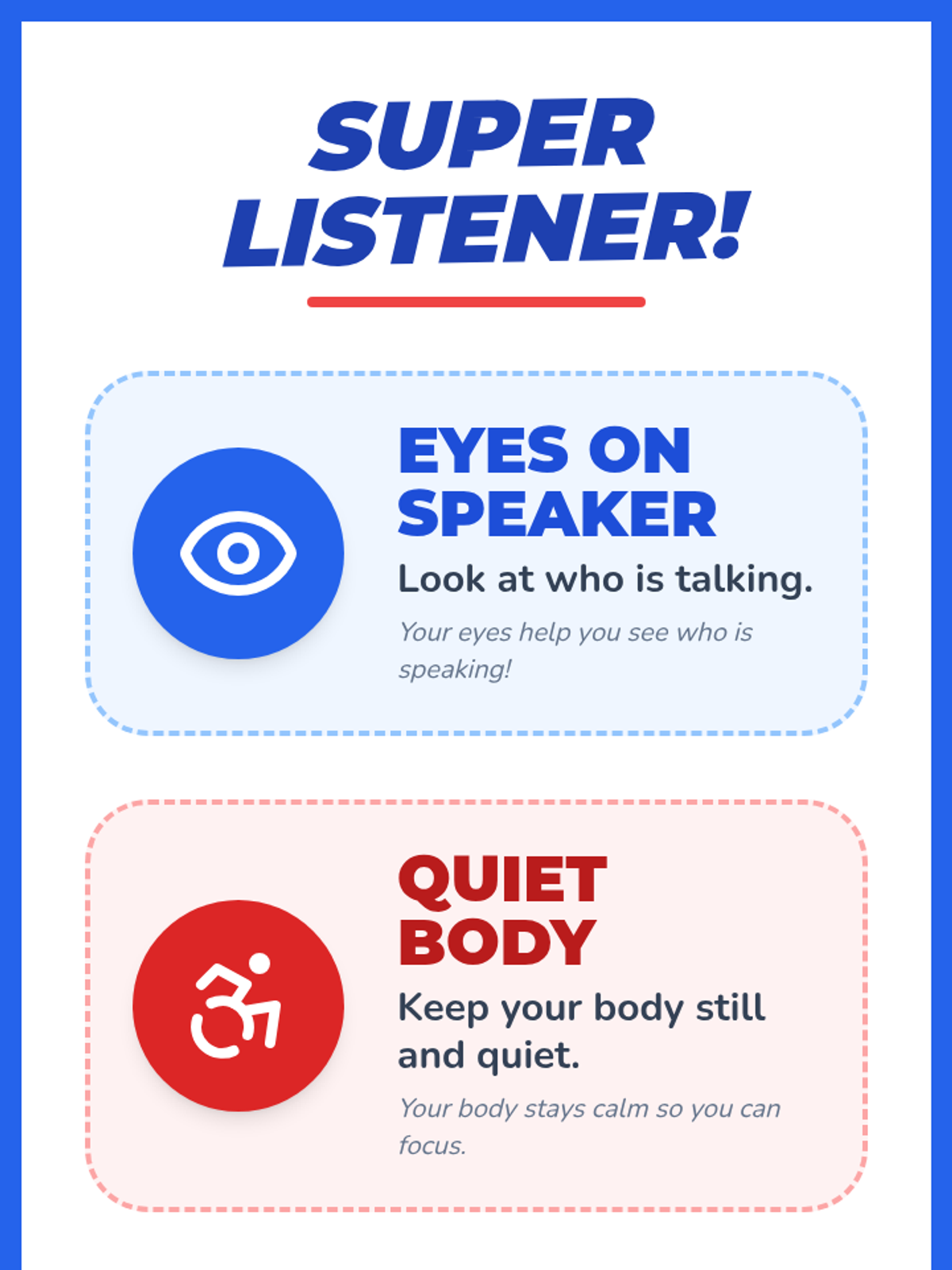 SUPER LISTENER!

EYES ON SPEAKER

Look at who is talking.

Your eyes help you see who is speaking!

QUIET BODY

Keep your body still and quiet.

Your body stays calm so you can focus.